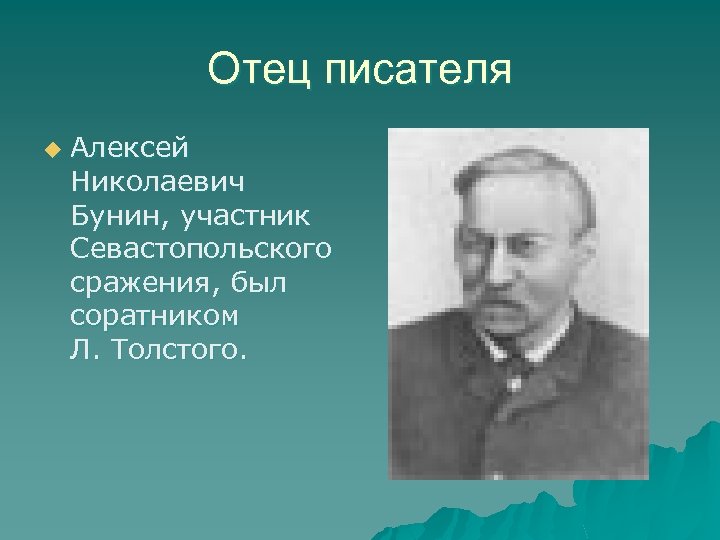 Отец писателя

Алексей Николаевич Бунин, участник Севастопольского сражения, был соратником Л. Толстого.